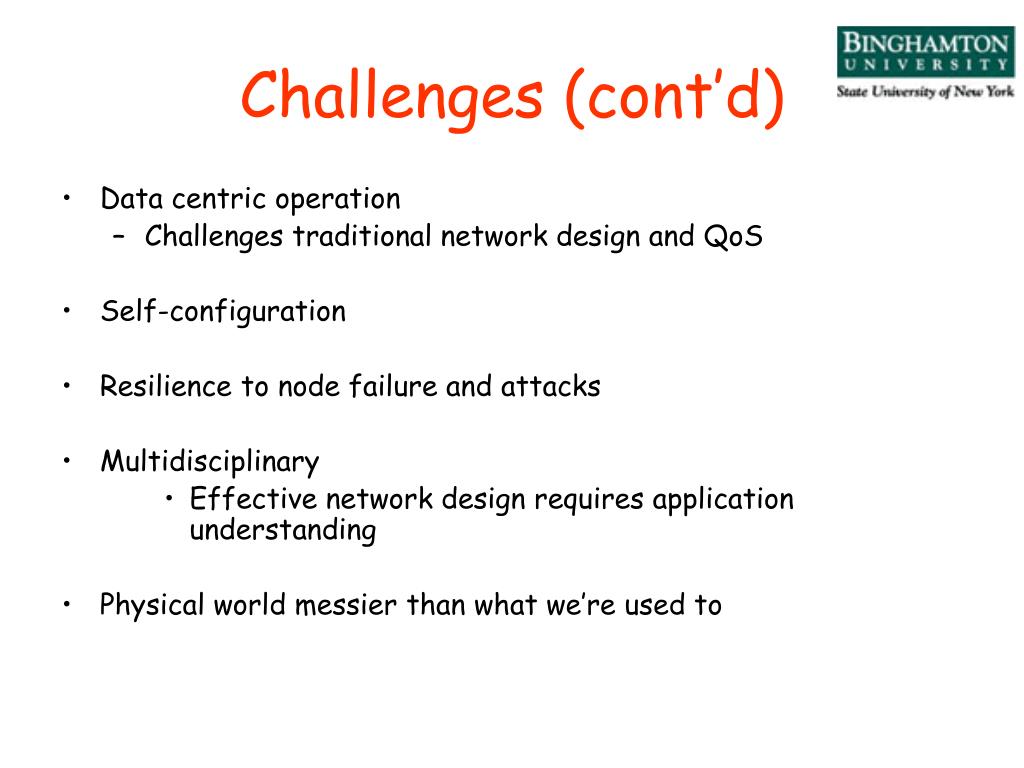 Challenges (cont’d)

BINGHAMTON
UNIVERSITY
State University of New York

• Data centric operation
– Challenges traditional network design and QoS

• Self-configuration

• Resilience to node failure and attacks

• Multidisciplinary
• Effective network design requires application understanding

• Physical world messier than what we’re used to